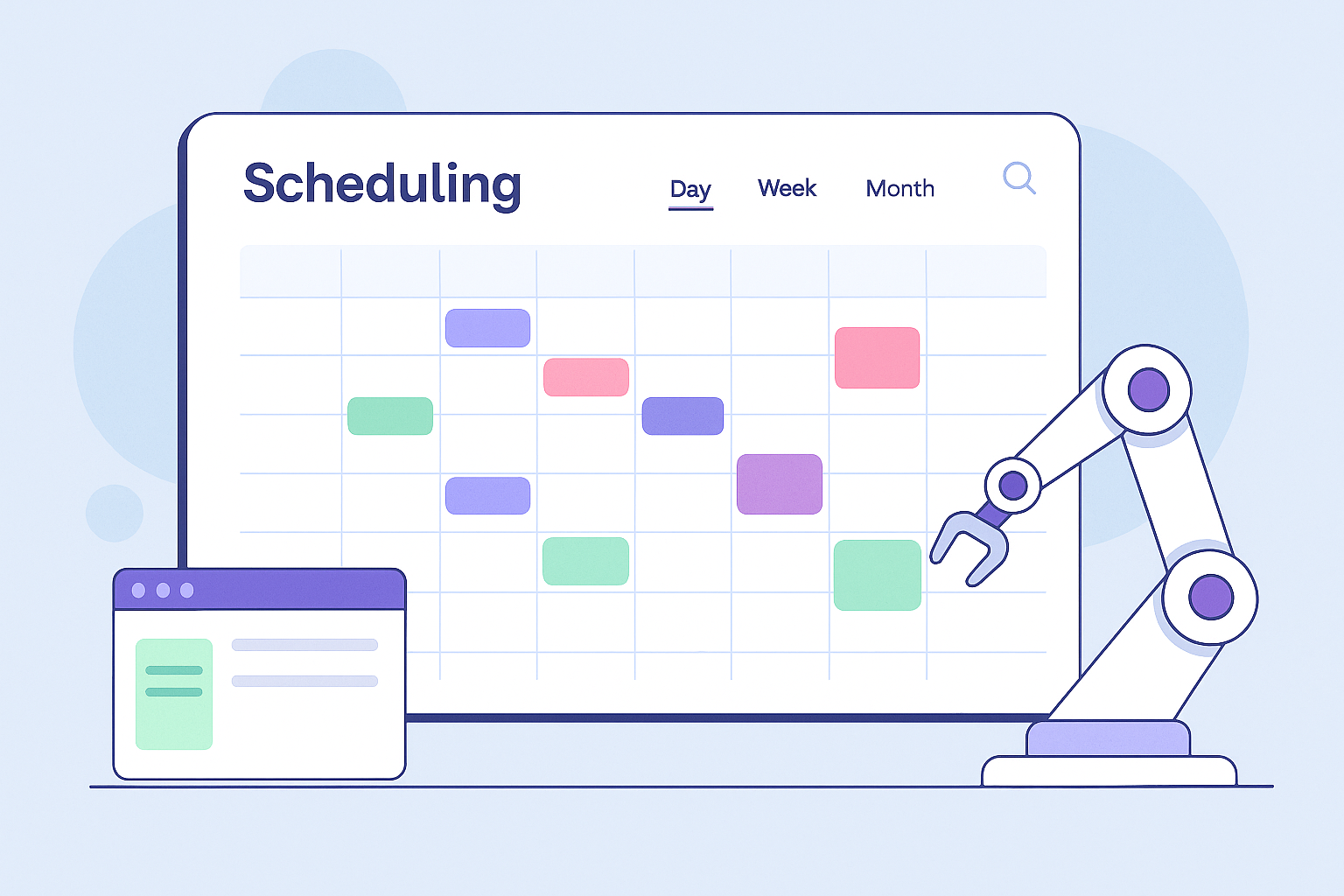 Scheduling

Day Week Month